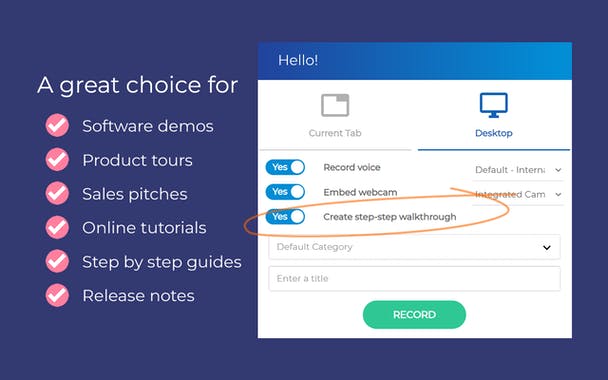 A great choice for

Software demos

Product tours

Sales pitches

Online tutorials

Step by step guides

Release notes

Hello!

Current Tab

Desktop

Yes

Record voice

Default - Interna

Yes

Embed webcam

Integrated Cam

Yes

Create step-step walkthrough

Default Category

Enter a title

RECORD